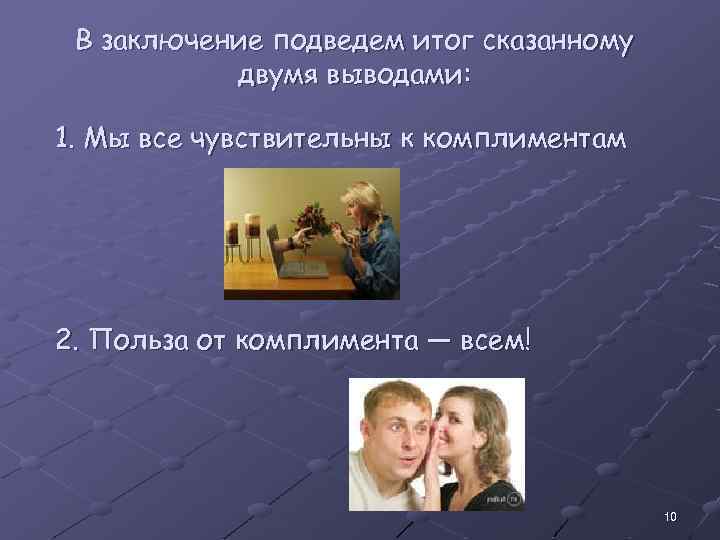 В заключение подведем итог сказанному двумя выводами:

1. Мы все чувствительны к комплиментам

2. Польза от комплимента — всем!

10